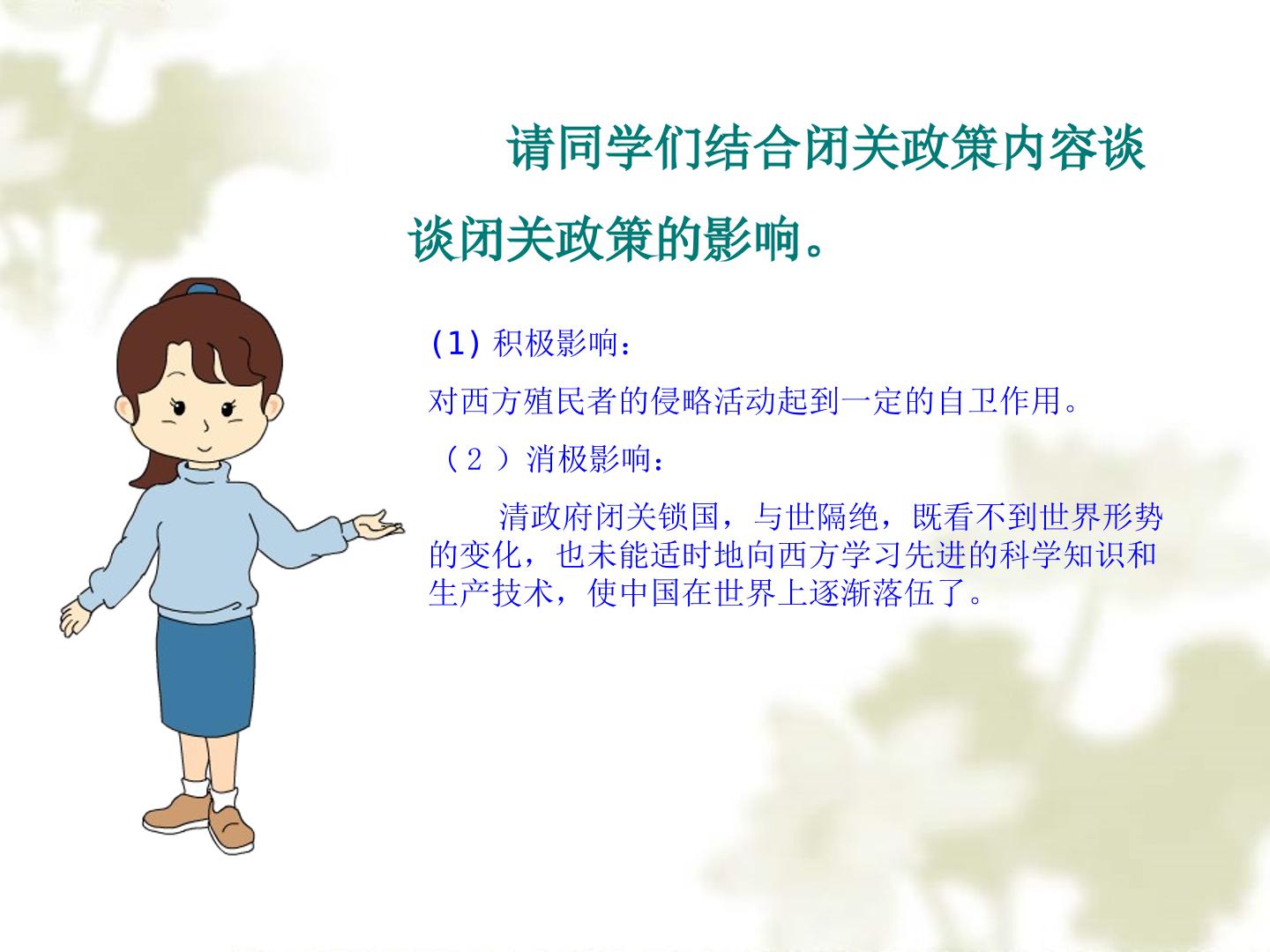 请同学们结合闭关政策内容谈谈闭关政策的影响。

(1)积极影响：

对西方殖民者的侵略活动起到一定的自卫作用。

（2）消极影响：

清政府闭关锁国，与世隔绝，既看不到世界形势的变化，也未能适时地向西方学习先进的科学知识和生产技术，使中国在世界上逐渐落伍了。